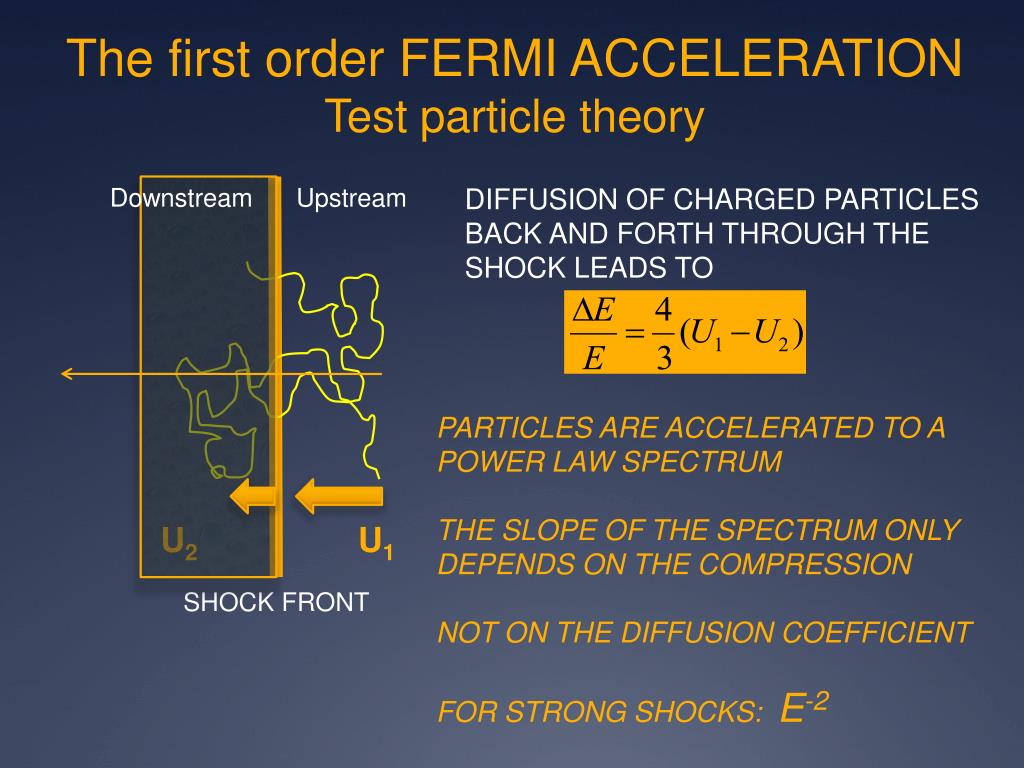 The first order FERMI ACCELERATION
Test particle theory

Downstream
Upstream

$U_2$
$U_1$

SHOCK FRONT

DIFFUSION OF CHARGED PARTICLES BACK AND FORTH THROUGH THE SHOCK LEADS TO

$\frac{\Delta E}{E} = \frac{4}{3}(U_1 - U_2)$

PARTICLES ARE ACCELERATED TO A POWER LAW SPECTRUM

THE SLOPE OF THE SPECTRUM ONLY DEPENDS ON THE COMPRESSION

NOT ON THE DIFFUSION COEFFICIENT

FOR STRONG SHOCKS: $E^{-2}$